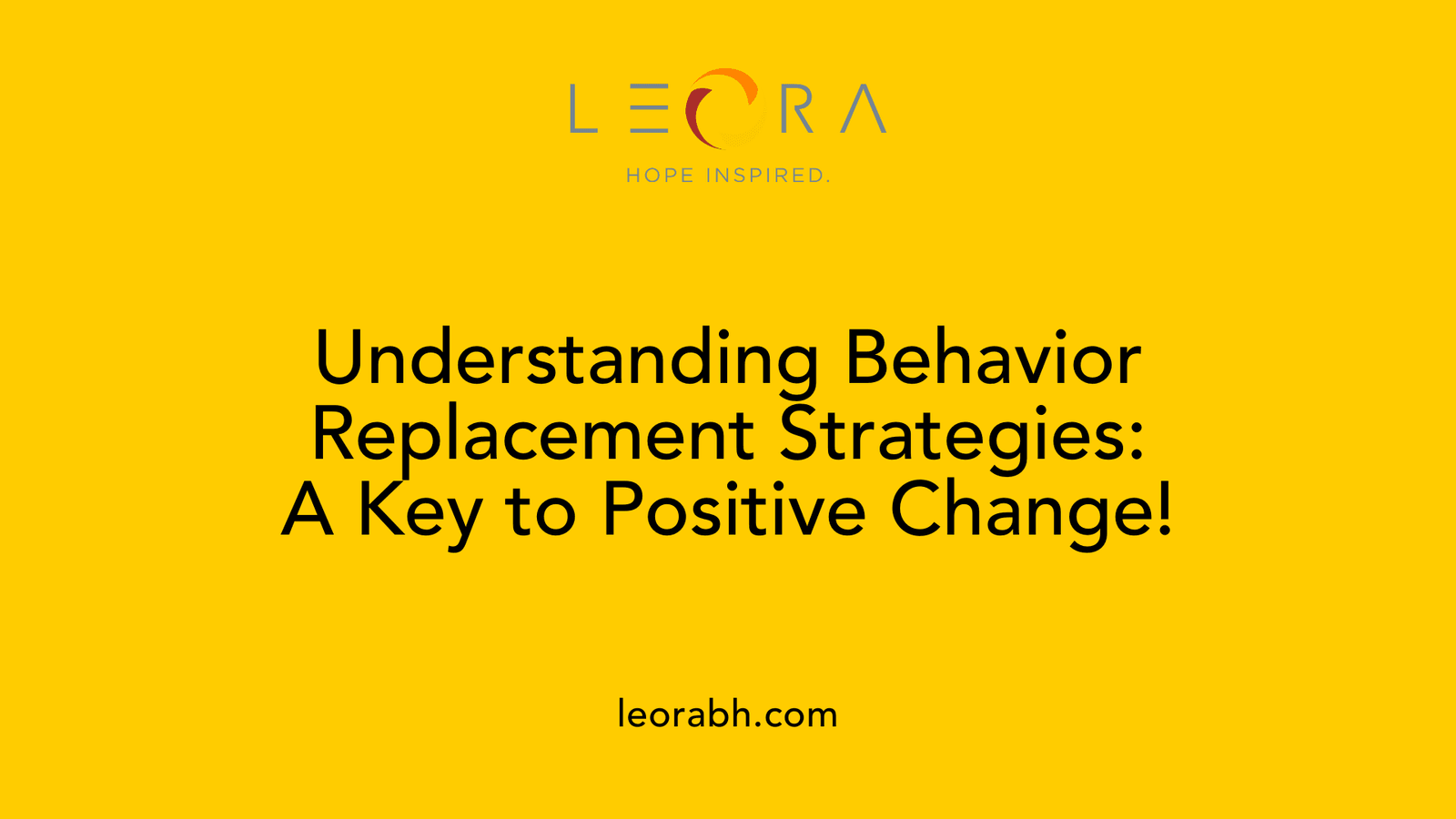 LEORA
HOPE INSPIRED.

Understanding Behavior Replacement Strategies: A Key to Positive Change!

leorabh.com